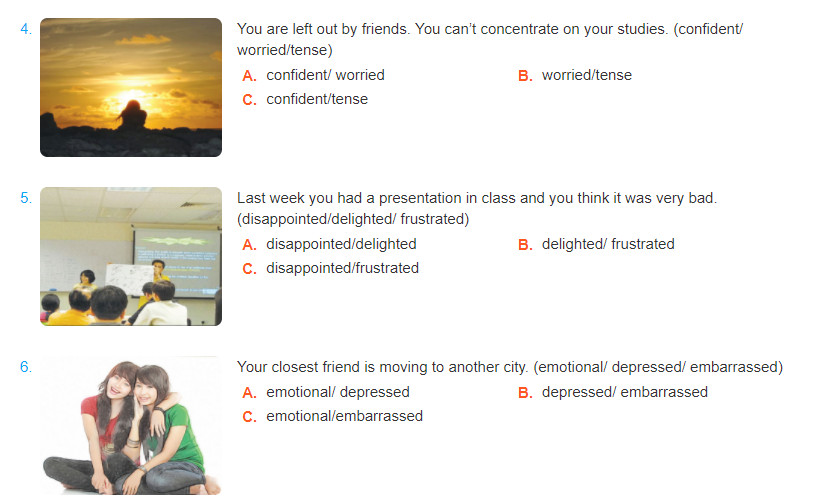 4.

You are left out by friends. You can't concentrate on your studies. (confident/ worried/tense)

A. confident/ worried

B. worried/tense

C. confident/tense

5.

Last week you had a presentation in class and you think it was very bad. (disappointed/delighted/ frustrated)

A. disappointed/delighted

B. delighted/ frustrated

C. disappointed/frustrated

6.

Your closest friend is moving to another city. (emotional/ depressed/ embarrassed)

A. emotional/ depressed

B. depressed/ embarrassed

C. emotional/embarrassed